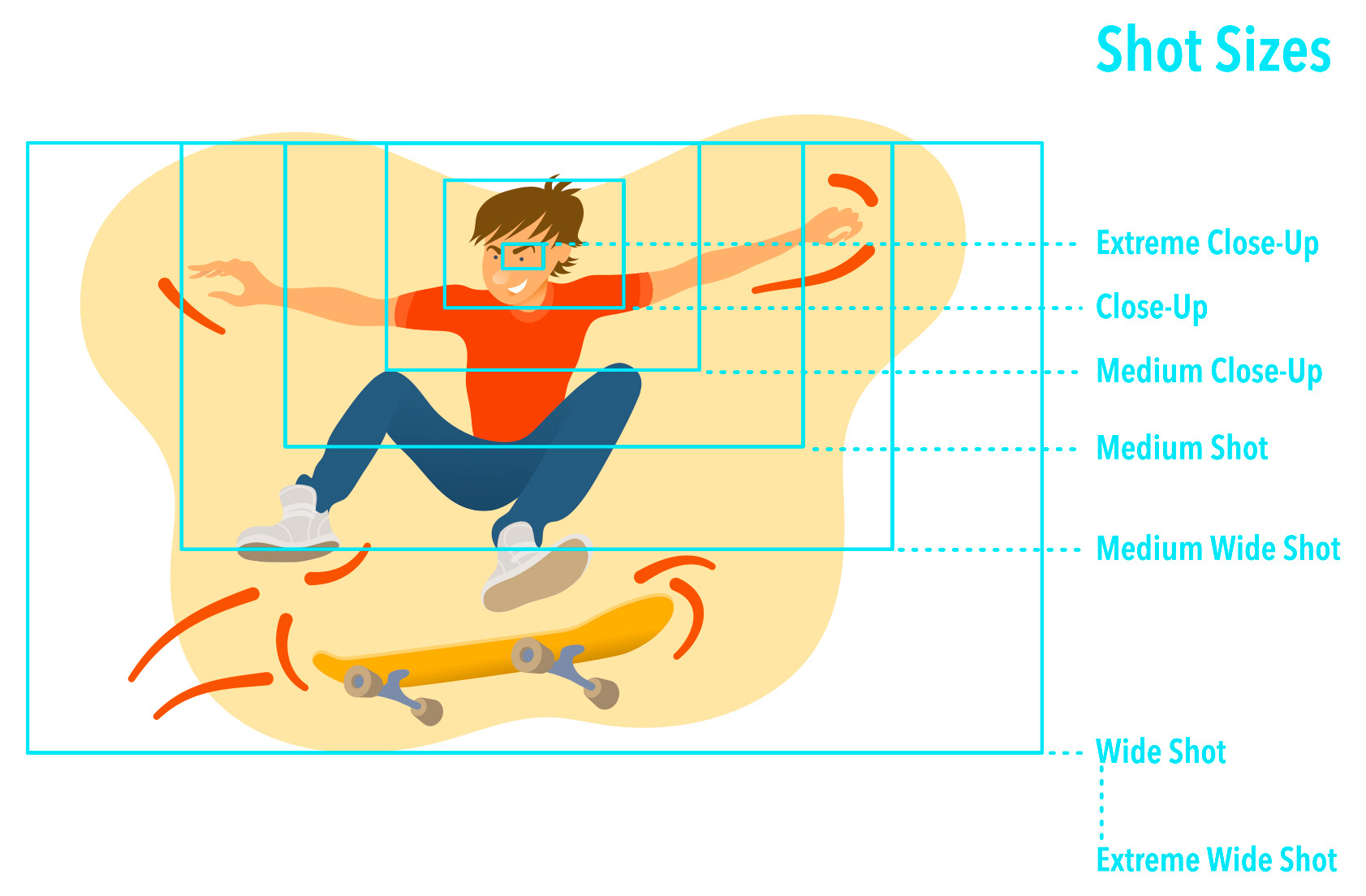 Shot Sizes

Extreme Close-Up

Close-Up

Medium Close-Up

Medium Shot

Medium Wide Shot

Wide Shot

Extreme Wide Shot